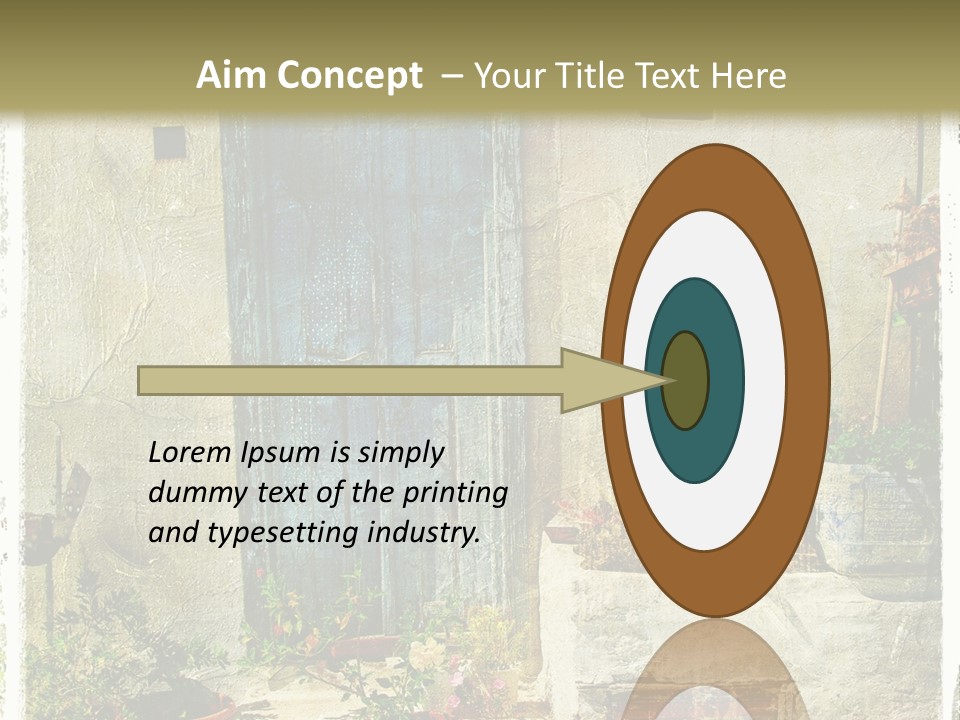 Aim Concept – Your Title Text Here

Lorem Ipsum is simply dummy text of the printing and typesetting industry.